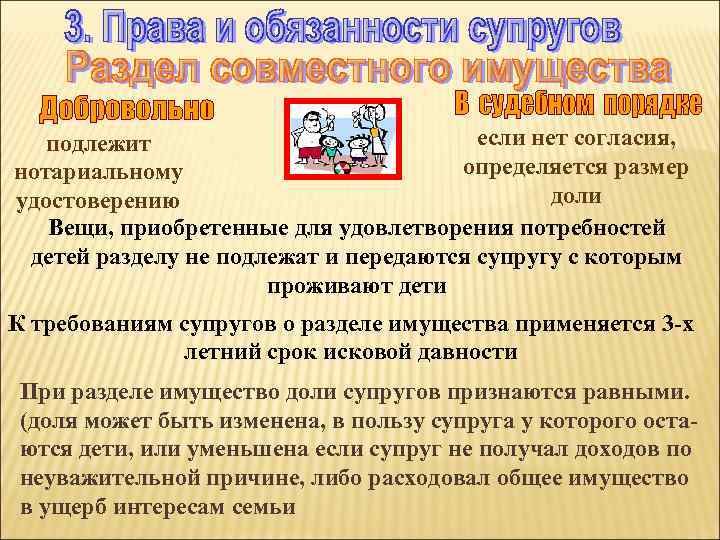 3. Права и обязанности супругов

Раздел совместного имущества

Добровольно

подлежит нотариальному удостоверению

В судебном порядке

если нет согласия, определяется размер доли

Вещи, приобретенные для удовлетворения потребностей детей разделу не подлежат и передаются супругу с которым проживают дети

К требованиям супругов о разделе имущества применяется 3-х летний срок исковой давности

При разделе имущество доли супругов признаются равными. (доля может быть изменена, в пользу супруга у которого остаются дети, или уменьшена если супруг не получал доходов по неуважительной причине, либо расходовал общее имущество в ущерб интересам семьи